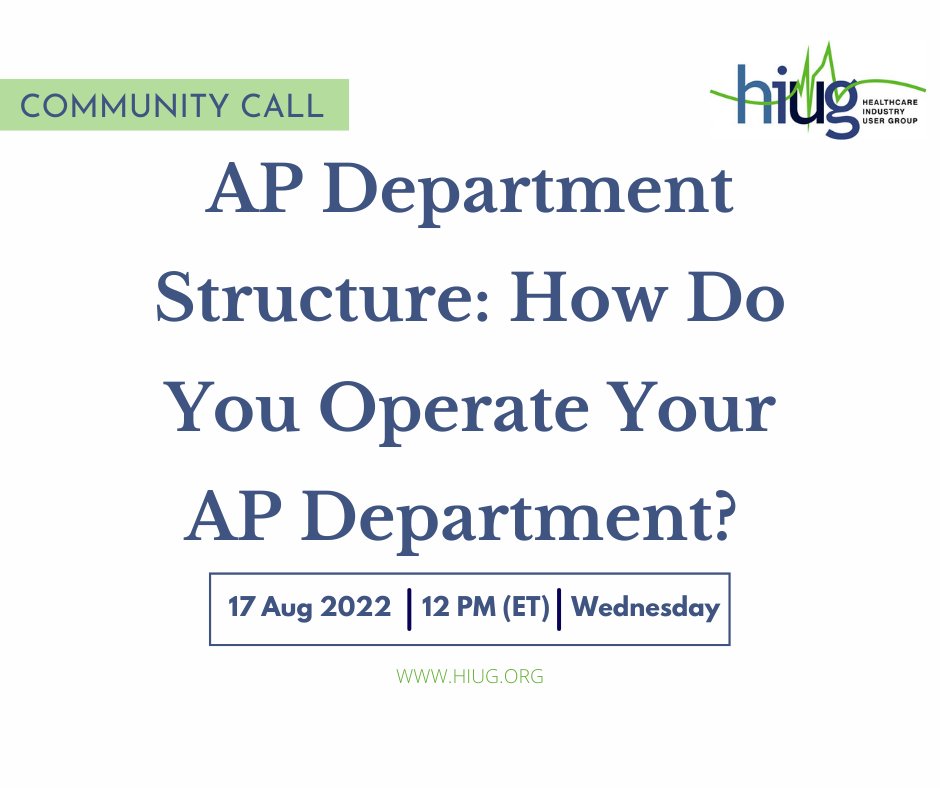 COMMUNITY CALL

hiug HEALTHCARE INDUSTRY USER GROUP

AP Department Structure: How Do You Operate Your AP Department?

17 Aug 2022 | 12 PM (ET) | Wednesday

WWW.HIUG.ORG